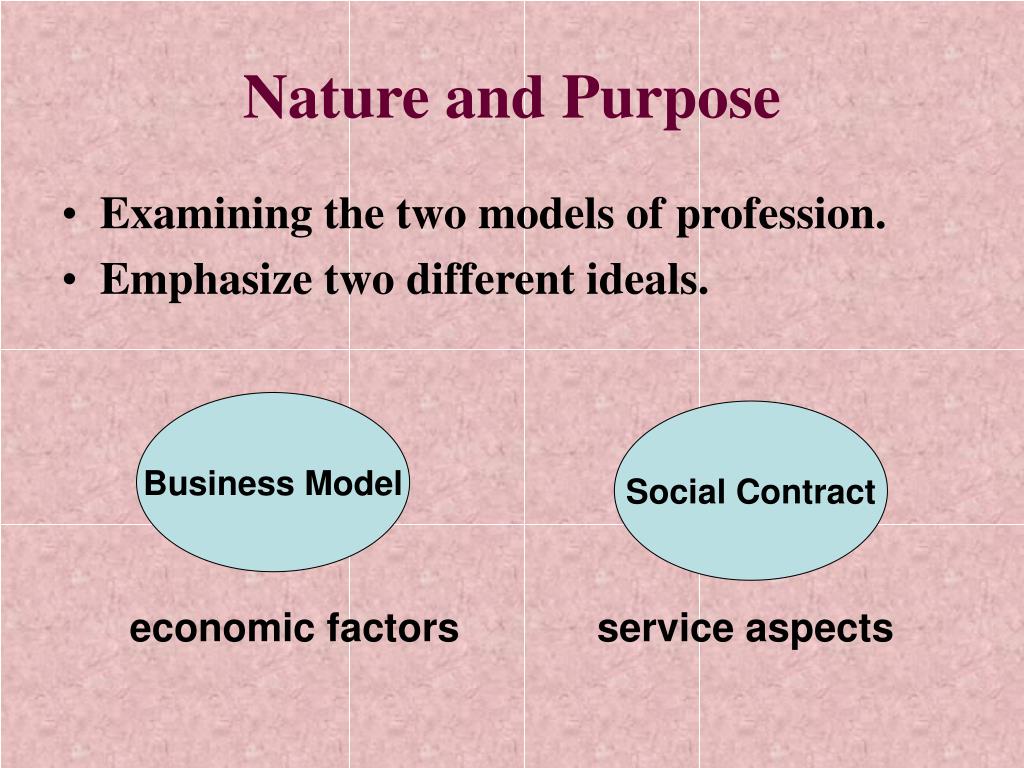 Nature and Purpose

• Examining the two models of profession.
• Emphasize two different ideals.

Business Model

Social Contract

economic factors

service aspects